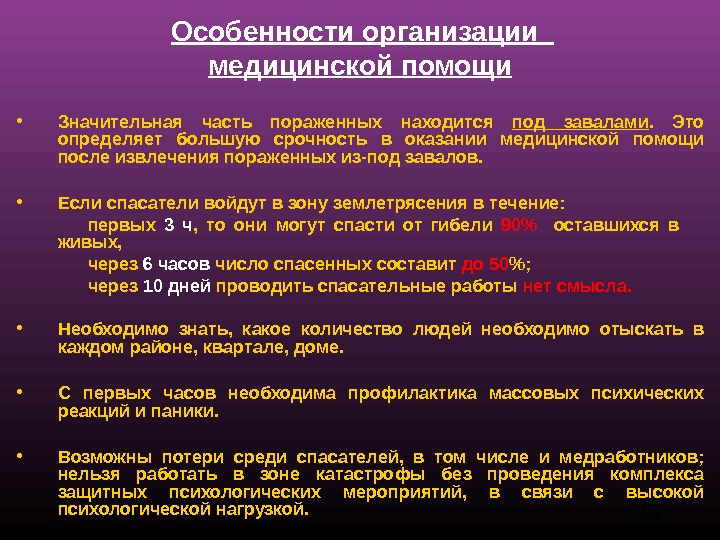 Особенности организации медицинской помощи

• Значительная часть пораженных находится под завалами. Это определяет большую срочность в оказании медицинской помощи после извлечения пораженных из-под завалов.

• Если спасатели войдут в зону землетрясения в течение:
первых 3 ч, то они могут спасти от гибели 90% оставшихся в живых,
через 6 часов число спасенных составит до 50%;
через 10 дней проводить спасательные работы нет смысла.

• Необходимо знать, какое количество людей необходимо отыскать в каждом районе, квартале, доме.

• С первых часов необходима профилактика массовых психических реакций и паники.

• Возможны потери среди спасателей, в том числе и медработников; нельзя работать в зоне катастрофы без проведения комплекса защитных психологических мероприятий, в связи с высокой психологической нагрузкой.